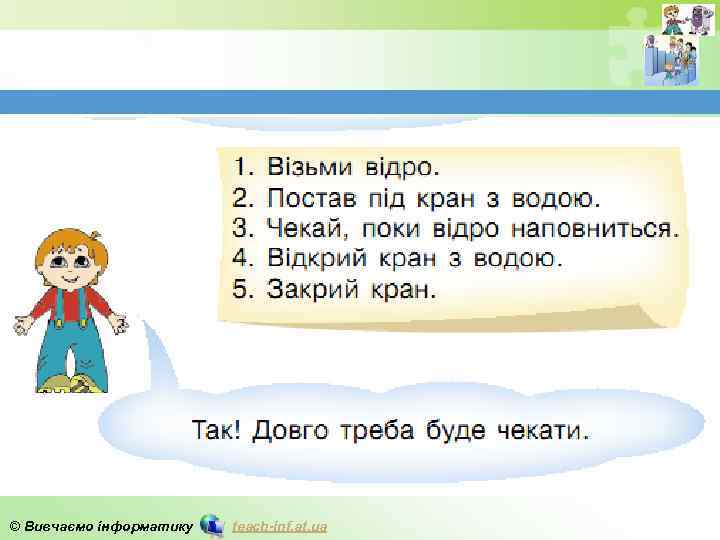 1. Візьми відро.
2. Постав під кран з водою.
3. Чекай, поки відро наповниться.
4. Відкрий кран з водою.
5. Закрий кран.

Так! Довго треба буде чекати.

© Вивчаємо інформатику teach-inf.at.ua